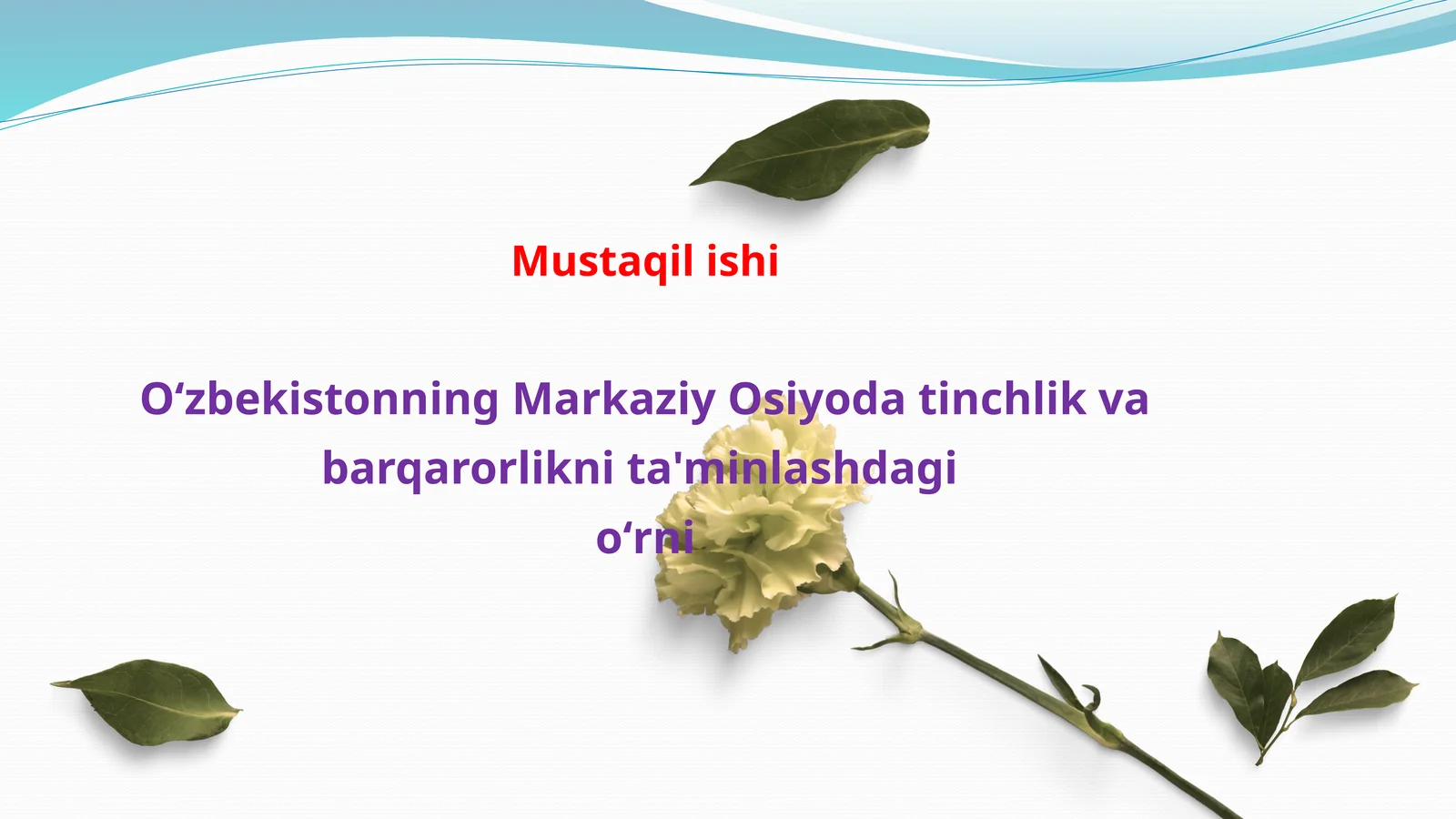 Mustaqil ishi

O‘zbekistonning Markaziy Osiyoda tinchlik va barqarorlikni ta'minlashdagi o‘rni